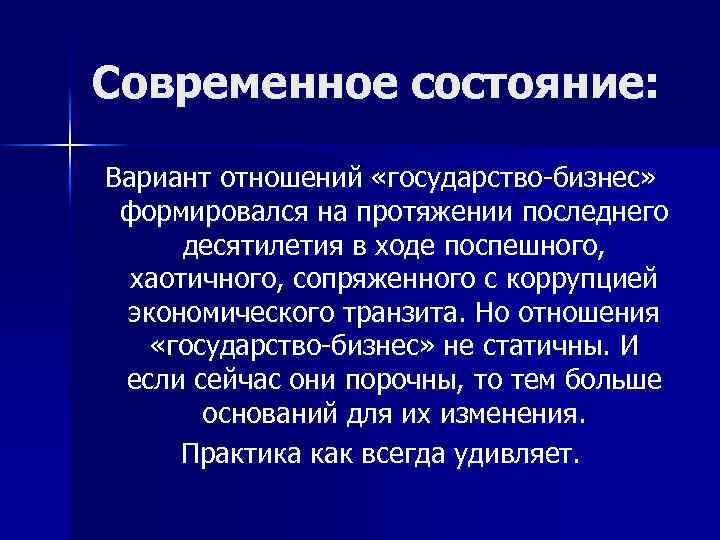 Современное состояние:

Вариант отношений «государство-бизнес» формировался на протяжении последнего десятилетия в ходе поспешного, хаотичного, сопряженного с коррупцией экономического транзита. Но отношения «государство-бизнес» не статичны. И если сейчас они порочны, то тем больше оснований для их изменения.

Практика как всегда удивляет.